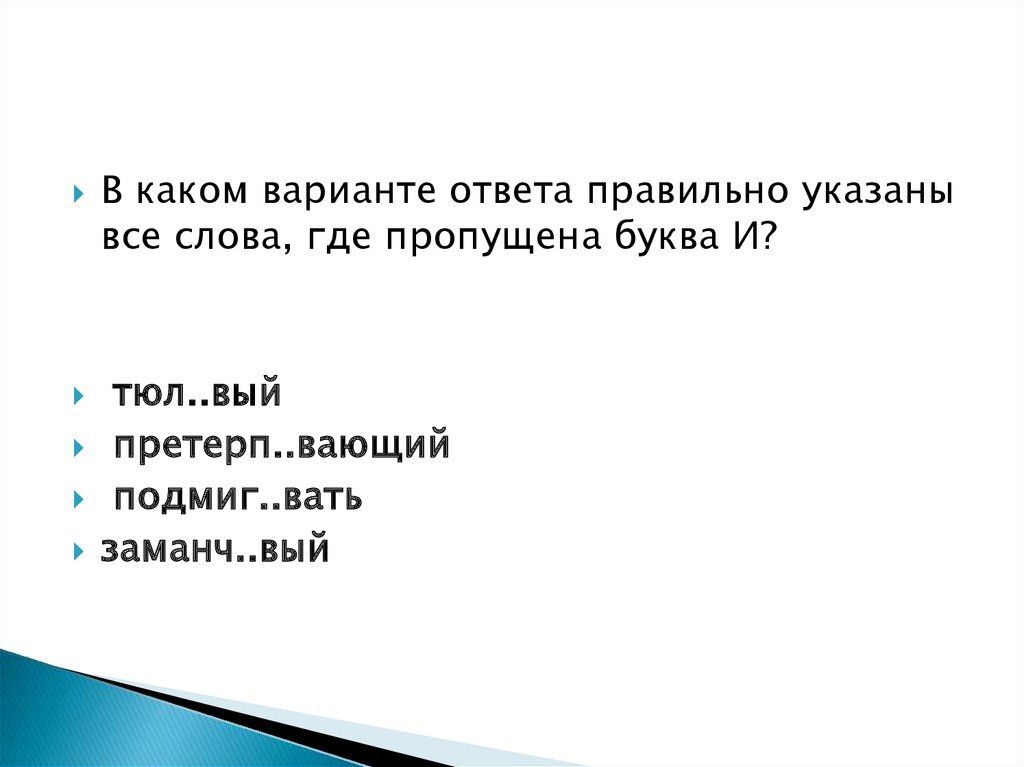 В каком варианте ответа правильно указаны все слова, где пропущена буква И?

тюл..вый

претерп..вающий

подмиг..вать

заманч..вый